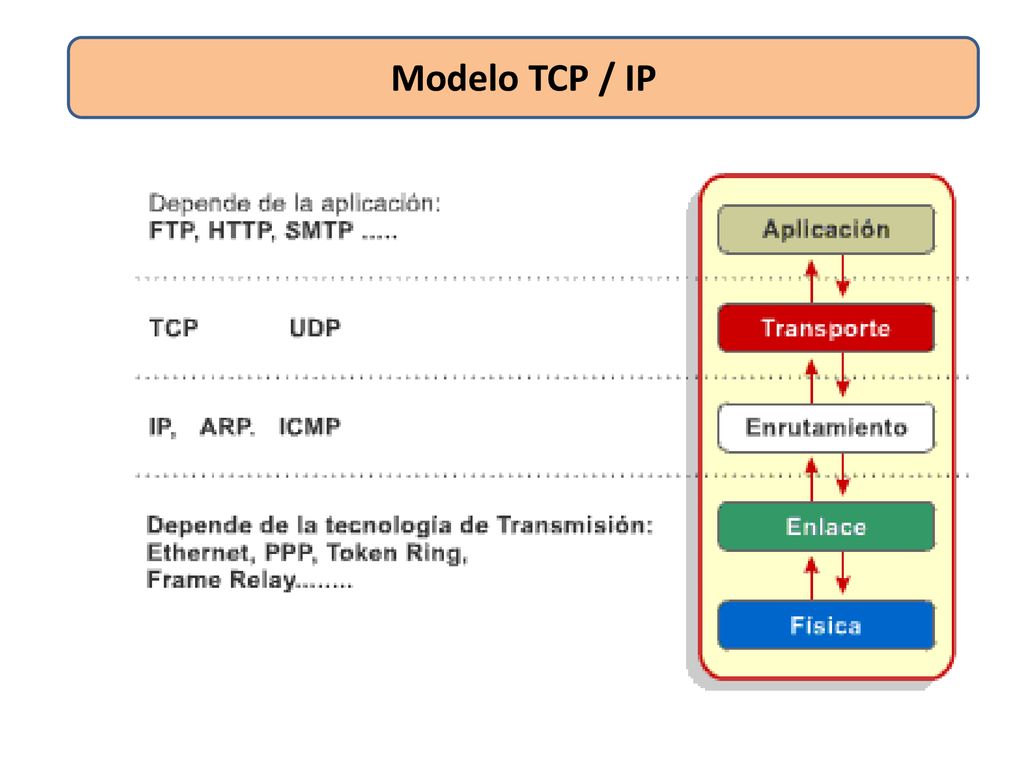 Modelo TCP / IP

Depende de la aplicación:
FTP, HTTP, SMTP .....

TCP UDP

IP, ARP. ICMP

Depende de la tecnología de Transmisión:
Ethernet, PPP, Token Ring,
Frame Relay........

Aplicación

Transporte

Enrutamiento

Enlace

Física